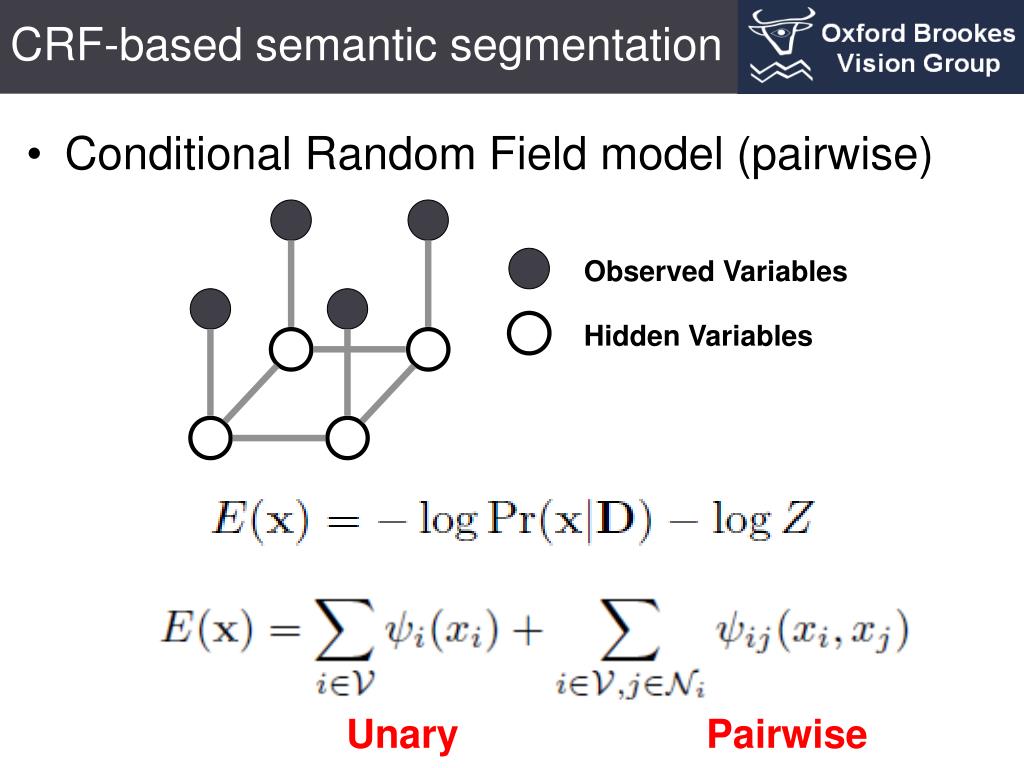 CRF-based semantic segmentation

Oxford Brookes Vision Group

• Conditional Random Field model (pairwise)

Observed Variables

Hidden Variables

$E(\mathbf{x}) = -\log \Pr(\mathbf{x}|\mathbf{D}) - \log Z$

$E(\mathbf{x}) = \sum_{i \in \mathcal{V}} \psi_i(x_i) + \sum_{i \in \mathcal{V}, j \in \mathcal{N}_i} \psi_{ij}(x_i, x_j)$

Unary

Pairwise